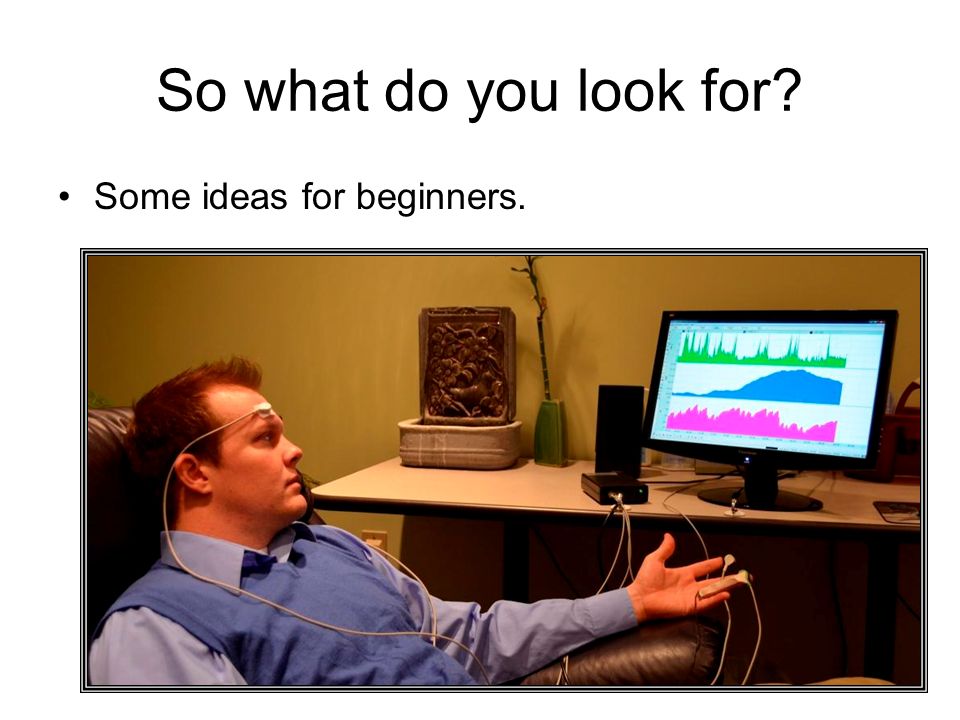 So what do you look for?

• Some ideas for beginners.